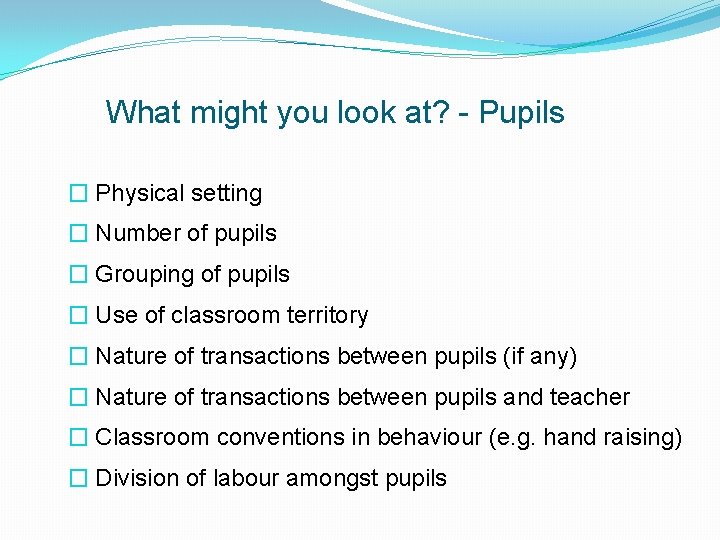 What might you look at? - Pupils

☐ Physical setting
☐ Number of pupils
☐ Grouping of pupils
☐ Use of classroom territory
☐ Nature of transactions between pupils (if any)
☐ Nature of transactions between pupils and teacher
☐ Classroom conventions in behaviour (e.g. hand raising)
☐ Division of labour amongst pupils